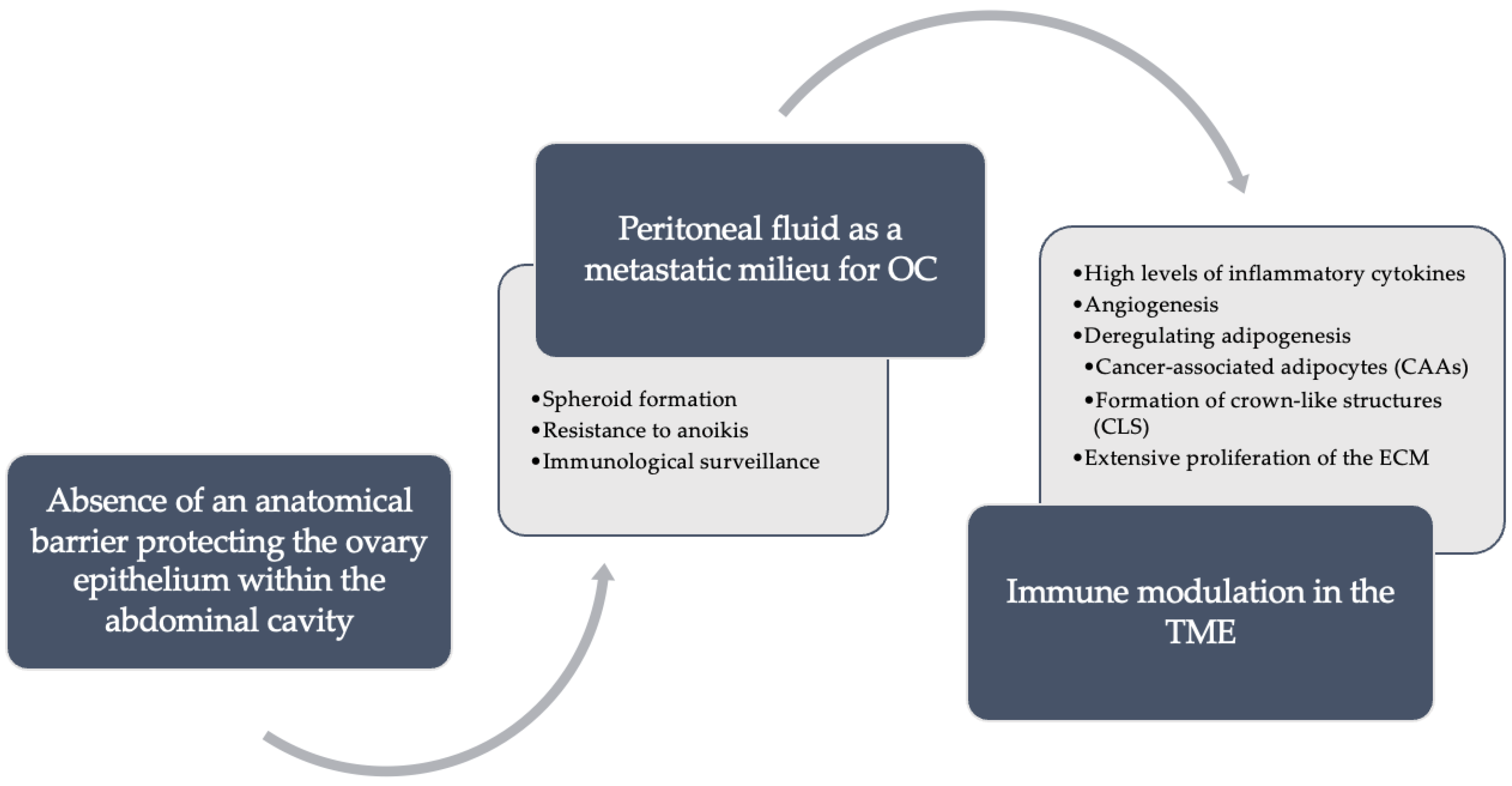 Absence of an anatomical barrier protecting the ovary epithelium within the abdominal cavity

Peritoneal fluid as a metastatic milieu for OC

•Spheroid formation
•Resistance to anoikis
•Immunological surveillance

•High levels of inflammatory cytokines
•Angiogenesis
•Deregulating adipogenesis
•Cancer-associated adipocytes (CAAs)
•Formation of crown-like structures (CLS)
•Extensive proliferation of the ECM

Immune modulation in the TME